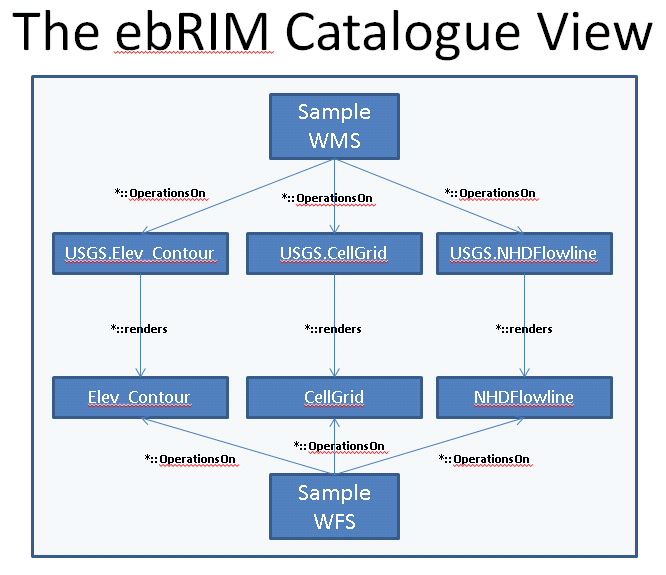 The ebRIM Catalogue View

Sample WMS

*:: OperationsOn

*:: OperationsOn

*:: OperationsOn

USGS.Elev_Contour

USGS.CellGrid

USGS.NHDFlowline

*::renders

*::renders

*::renders

Elev_Contour

CellGrid

NHDFlowline

*:: OperationsOn

*:: OperationsOn

*:: OperationsOn

Sample WFS